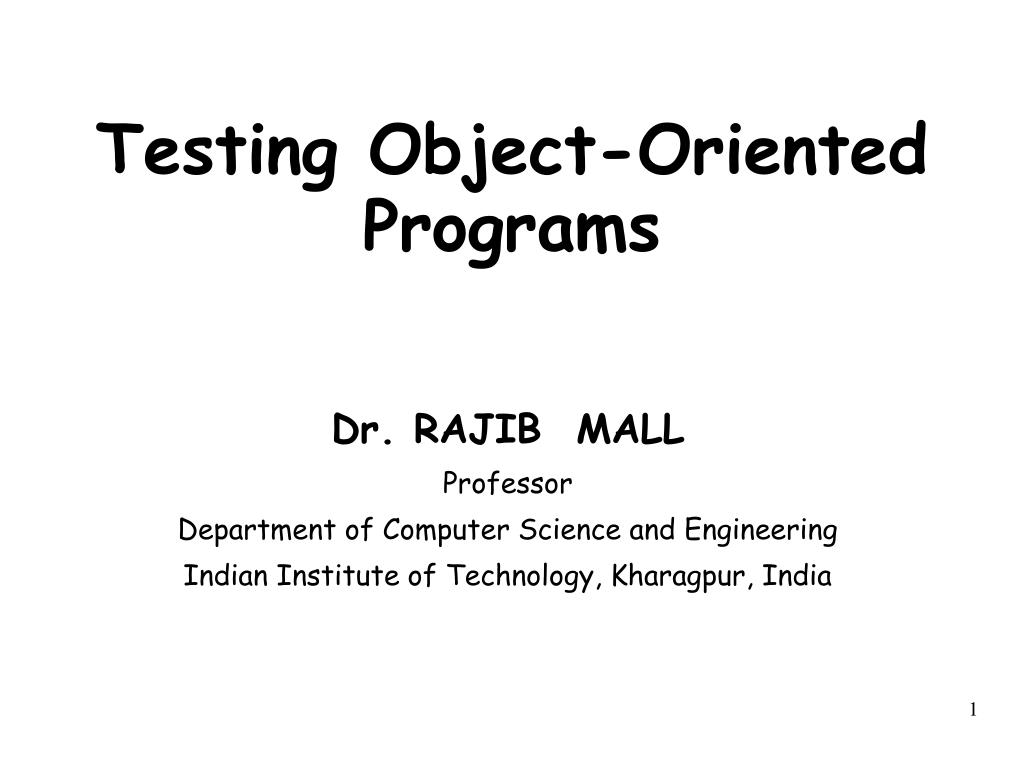 Testing Object-Oriented Programs

Dr. RAJIB MALL

Professor

Department of Computer Science and Engineering

Indian Institute of Technology, Kharagpur, India

1